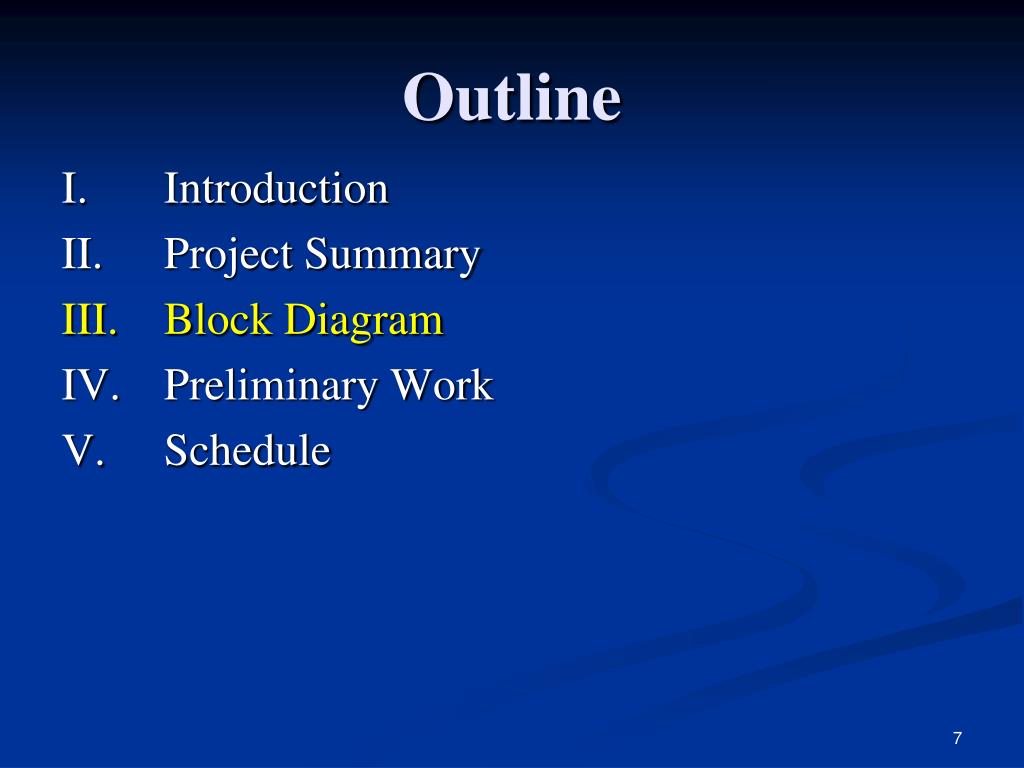 Outline

I. Introduction
II. Project Summary
III. Block Diagram
IV. Preliminary Work
V. Schedule

7